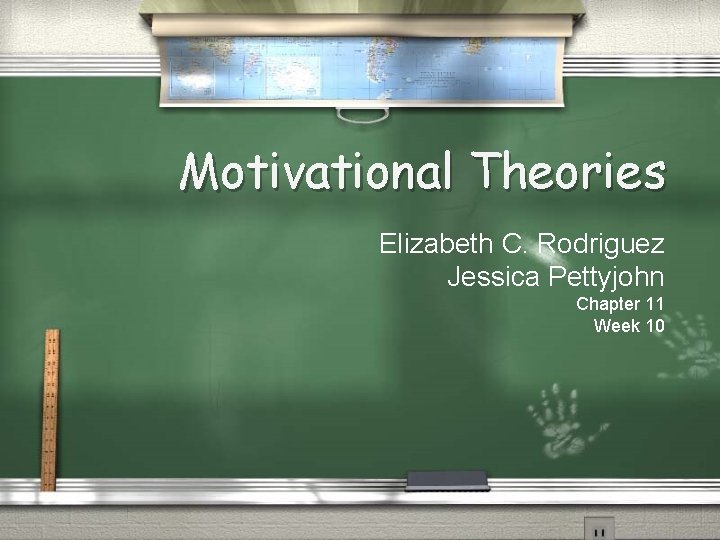 Motivational Theories

Elizabeth C. Rodriguez
Jessica Pettyjohn
Chapter 11
Week 10